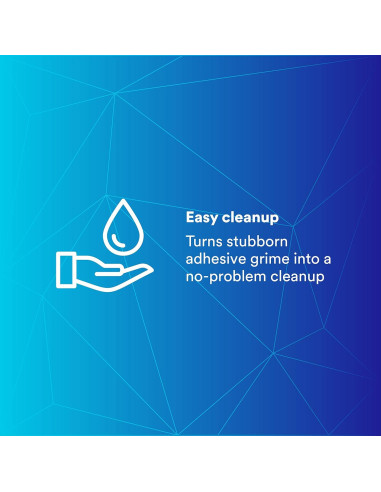 Easy cleanup

Turns stubborn adhesive grime into a no-problem cleanup